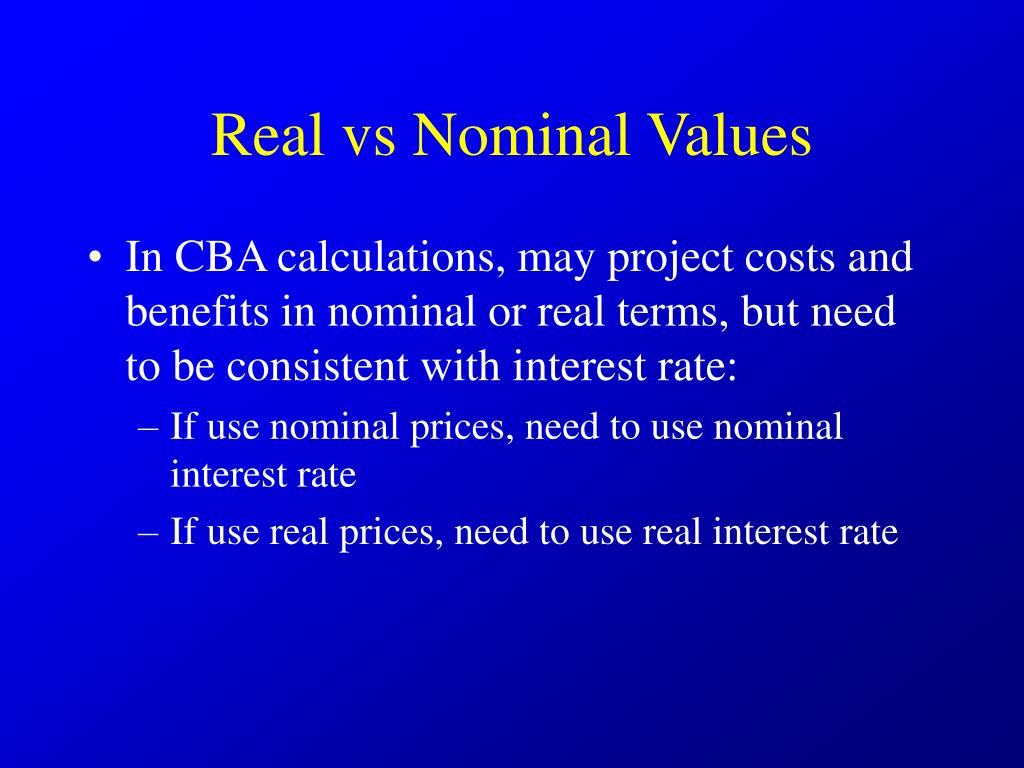 Real vs Nominal Values

• In CBA calculations, may project costs and benefits in nominal or real terms, but need to be consistent with interest rate:

– If use nominal prices, need to use nominal interest rate

– If use real prices, need to use real interest rate